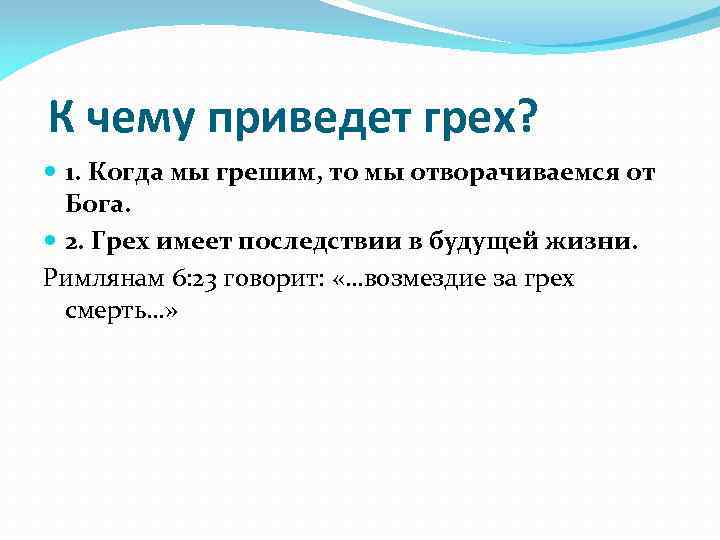 К чему приведет грех?

1. Когда мы грешим, то мы отворачиваемся от Бога.

2. Грех имеет последствии в будущей жизни.

Римлянам 6:23 говорит: «…возмездие за грех смерть…»